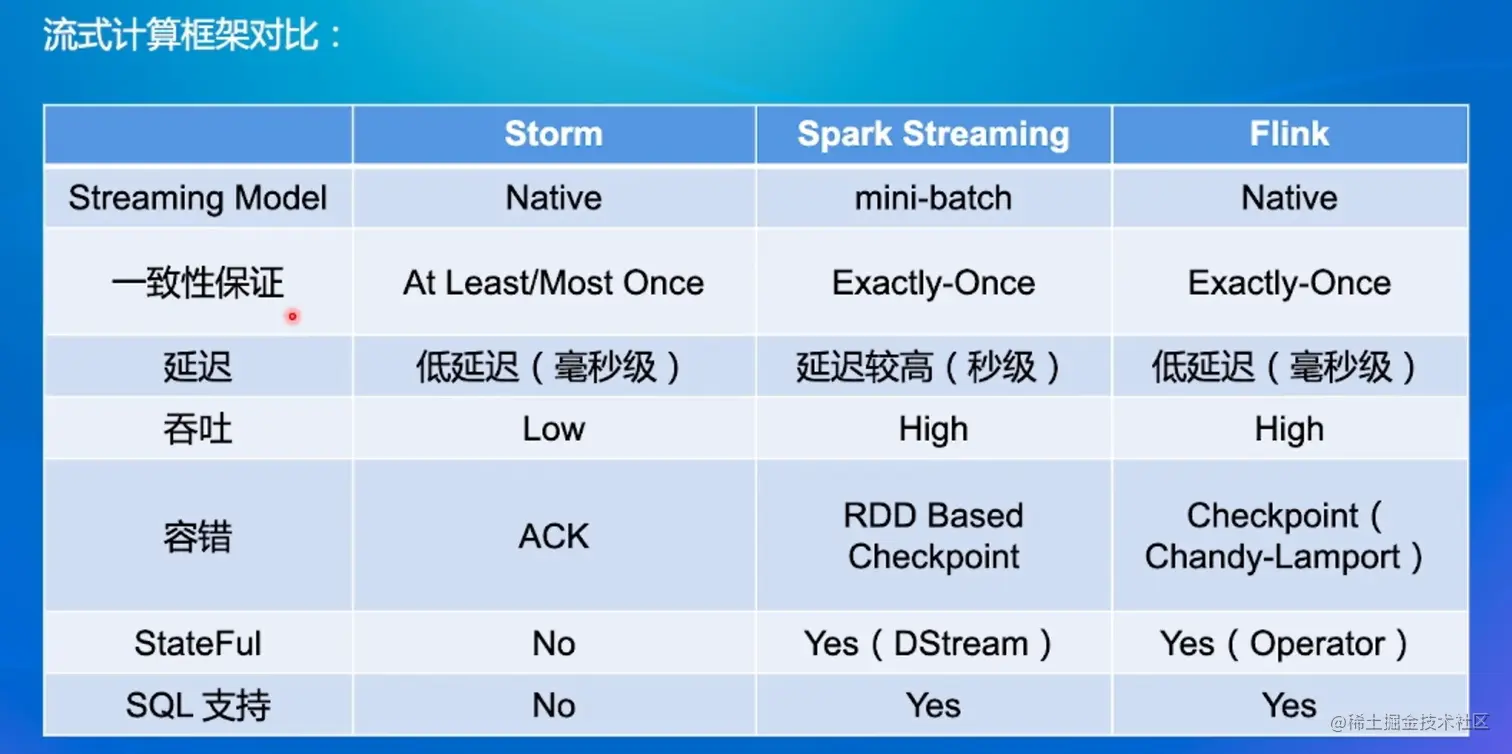 流式计算框架对比：

| | Storm | Spark Streaming | Flink |
|---|---|---|---|
| Streaming Model | Native | mini-batch | Native |
| 一致性保证 | At Least/Most Once | Exactly-Once | Exactly-Once |
| 延迟 | 低延迟（毫秒级） | 延迟较高（秒级） | 低延迟（毫秒级） |
| 吞吐 | Low | High | High |
| 容错 | ACK | RDD Based Checkpoint | Checkpoint（Chandy-Lamport） |
| StateFul | No | Yes（DStream） | Yes（Operator） |
| SQL 支持 | No | Yes | Yes |

@稀土掘金技术社区